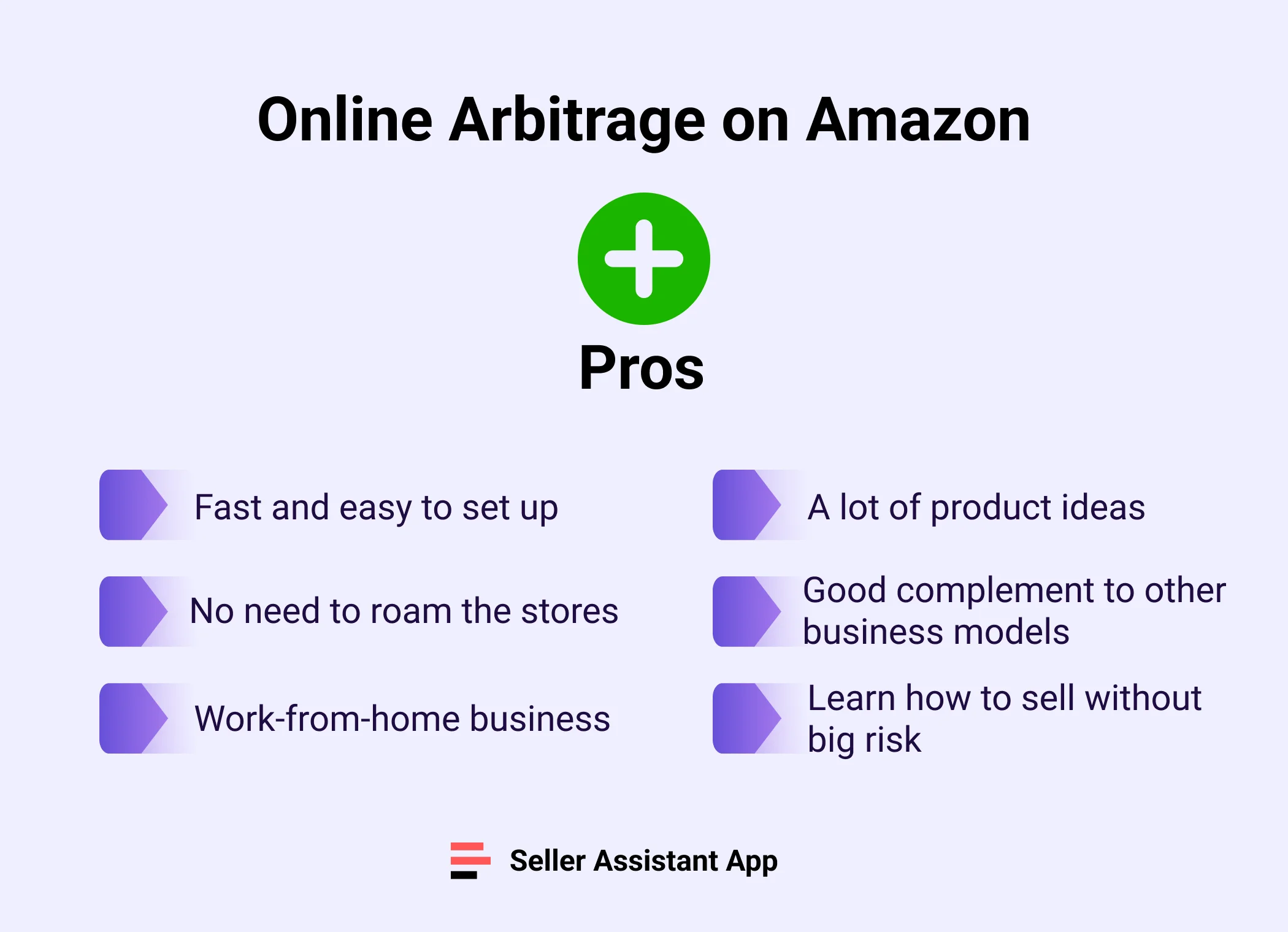 Online Arbitrage on Amazon

Pros

Fast and easy to set up

No need to roam the stores

Work-from-home business

A lot of product ideas

Good complement to other business models

Learn how to sell without big risk

Seller Assistant App